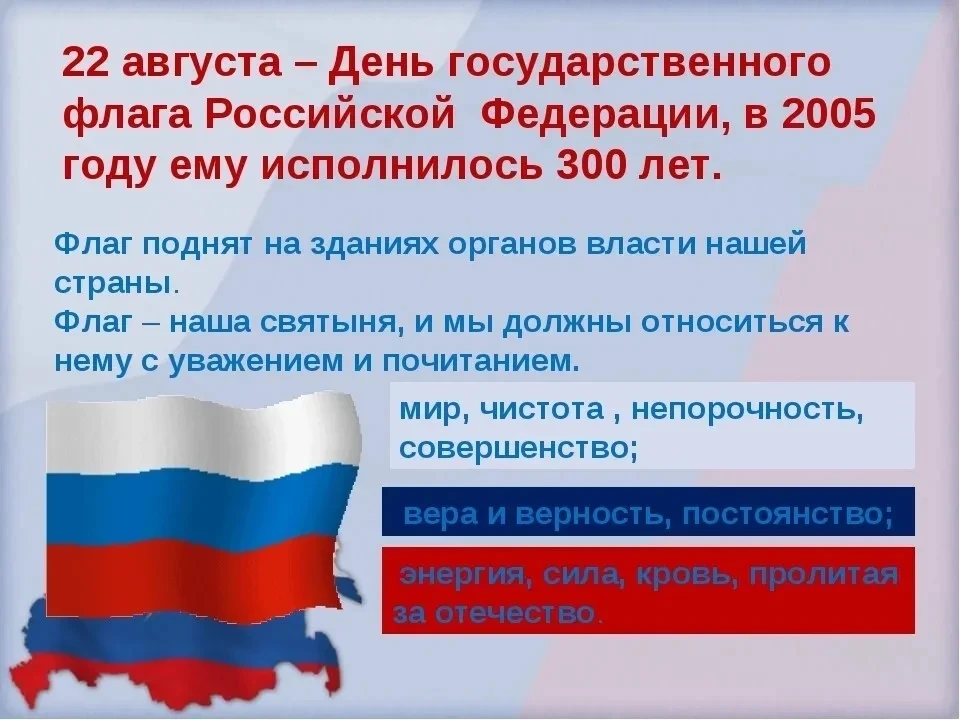 22 августа – День государственного флага Российской Федерации, в 2005 году ему исполнилось 300 лет.

Флаг поднят на зданиях органов власти нашей страны.
Флаг – наша святыня, и мы должны относиться к нему с уважением и почитанием.

мир, чистота , непорочность, совершенство;

вера и верность, постоянство;

энергия, сила, кровь, пролитая за отечество.